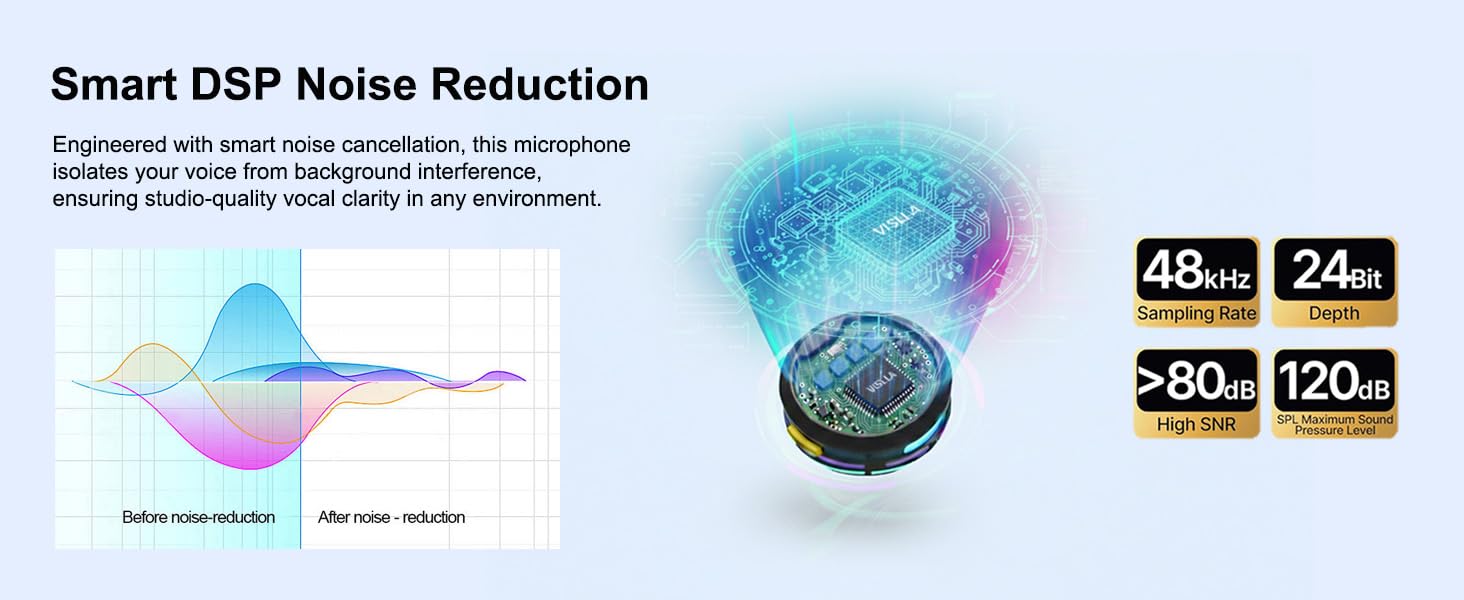 Smart DSP Noise Reduction

Engineered with smart noise cancellation, this microphone isolates your voice from background interference, ensuring studio-quality vocal clarity in any environment.

Before noise-reduction

After noise - reduction

VISLLA

VISLLA

48kHz
Sampling Rate

24Bit
Depth

>80dB
High SNR

120dB
SPL Maximum Sound Pressure Level